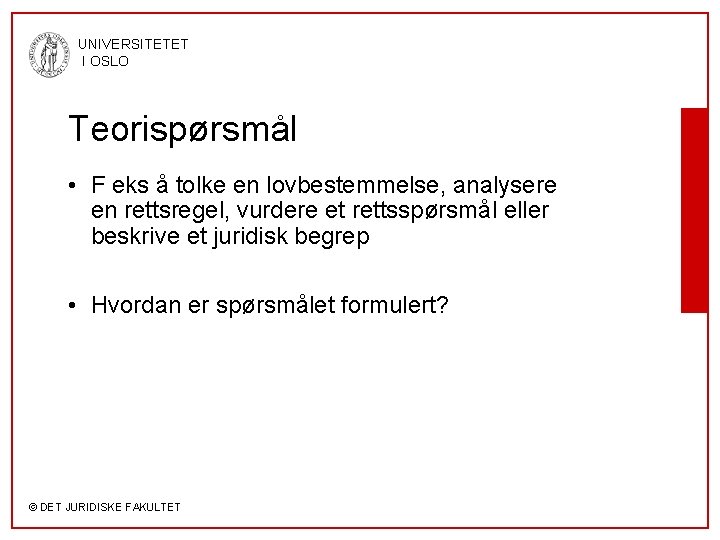 UNIVERSITETET
I OSLO

Teorispørsmål

• F eks å tolke en lovbestemmelse, analysere en rettsregel, vurdere et rettsspørsmål eller beskrive et juridisk begrep

• Hvordan er spørsmålet formulert?

© DET JURIDISKE FAKULTET